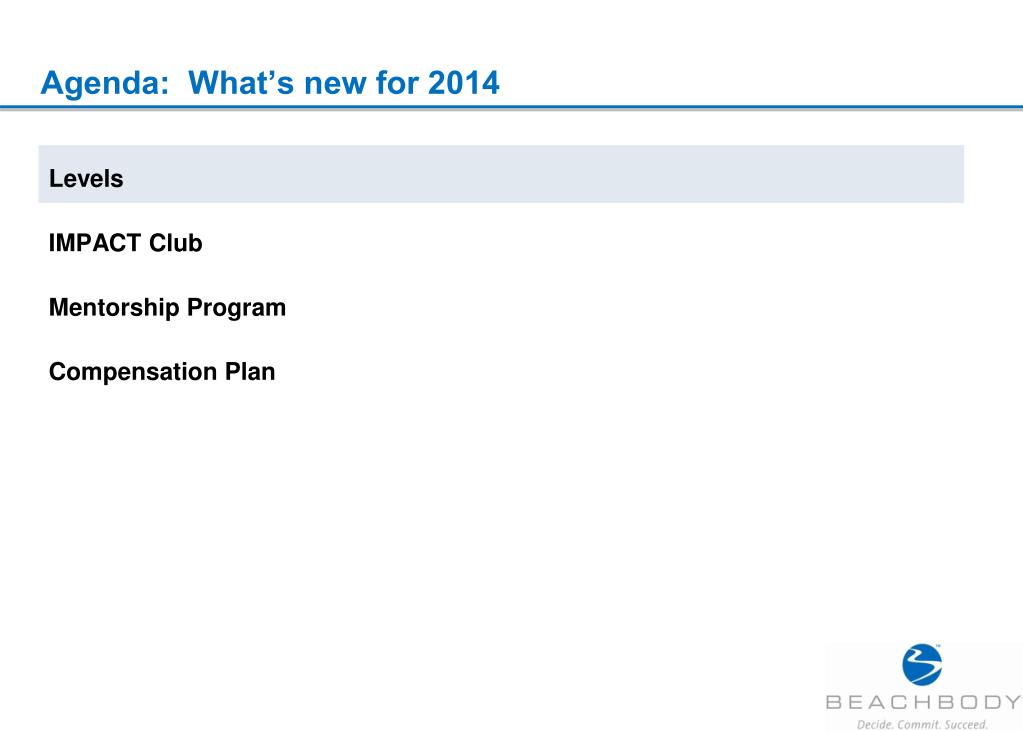 Agenda: What's new for 2014

Levels

IMPACT Club

Mentorship Program

Compensation Plan

BEACHBODY
Decide. Commit. Succeed.